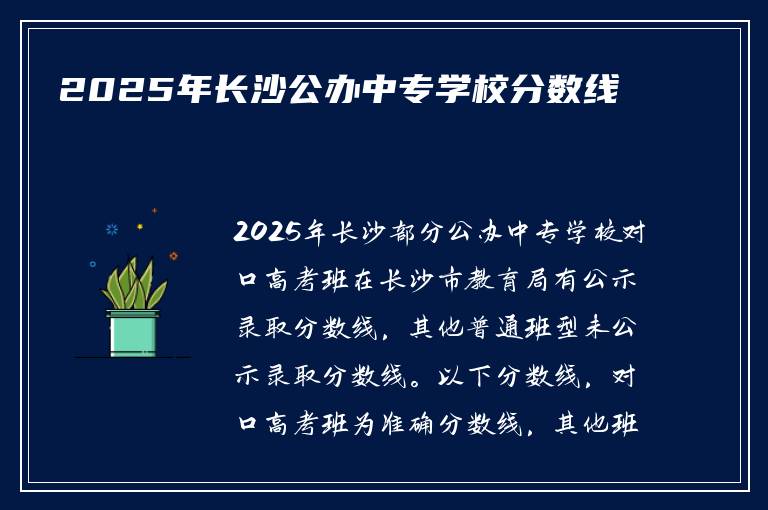 2025年长沙公办中专学校分数线

2025年长沙部分公办中专学校对口高考班在长沙市教育局有公示录取分数线，其他普通班型未公示录取分数线。以下分数线，对口高考班为准确分数线，其他班